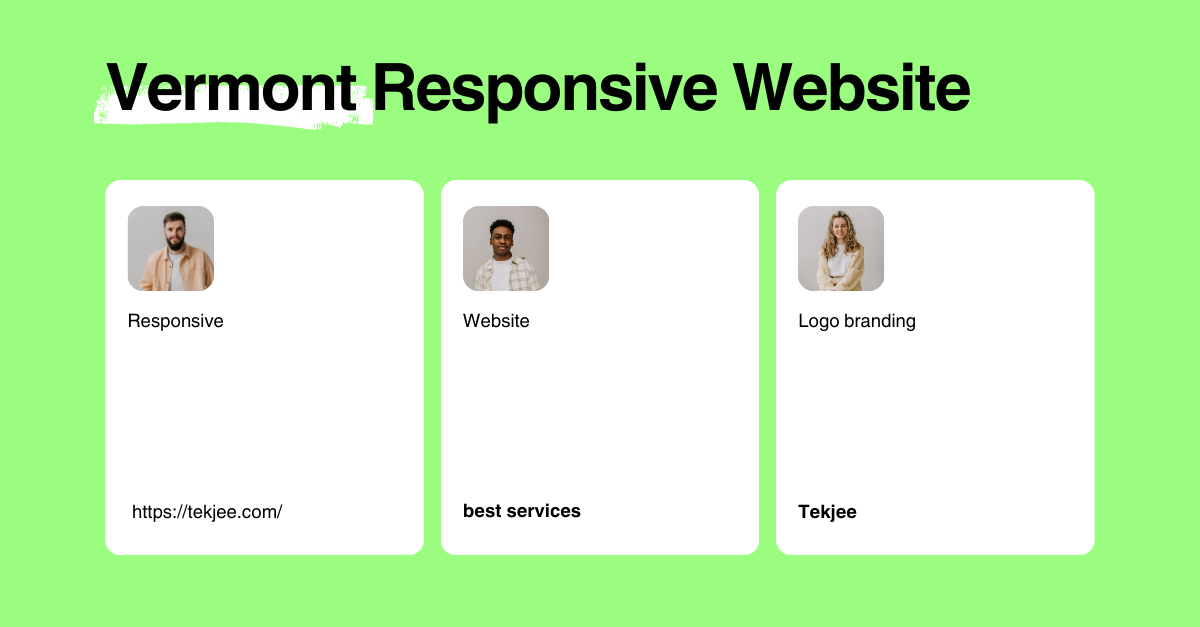 Vermont Responsive Website

Responsive

https://tekjee.com/

Website

best services

Logo branding

Tekjee